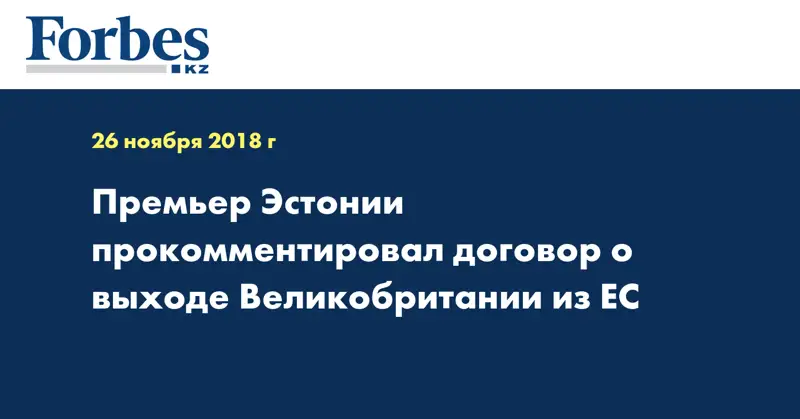 Forbes
KZ

26 ноября 2018 г

Премьер Эстонии прокомментировал договор о выходе Великобритании из ЕС